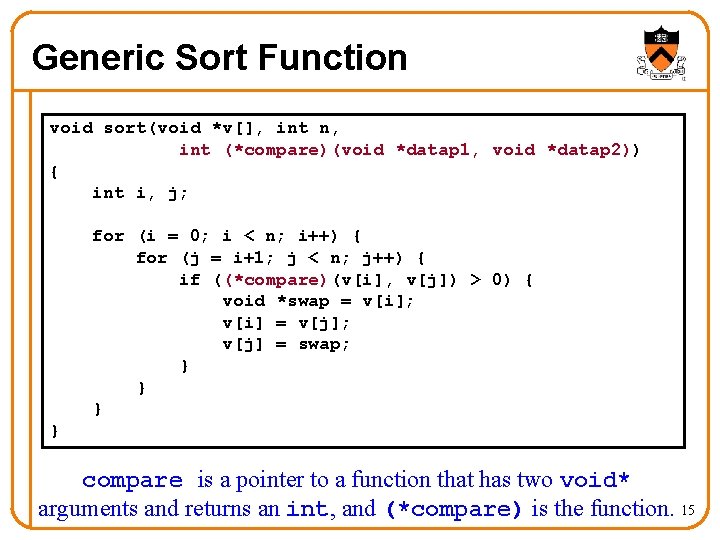 Generic Sort Function

void sort(void *v[], int n,
          int (*compare)(void *datap1, void *datap2))
{
    int i, j;

    for (i = 0; i < n; i++) {
        for (j = i+1; j < n; j++) {
            if ((*compare)(v[i], v[j]) > 0) {
                void *swap = v[i];
                v[i] = v[j];
                v[j] = swap;
            }
        }
    }
}

compare is a pointer to a function that has two void* arguments and returns an int, and (*compare) is the function.

15